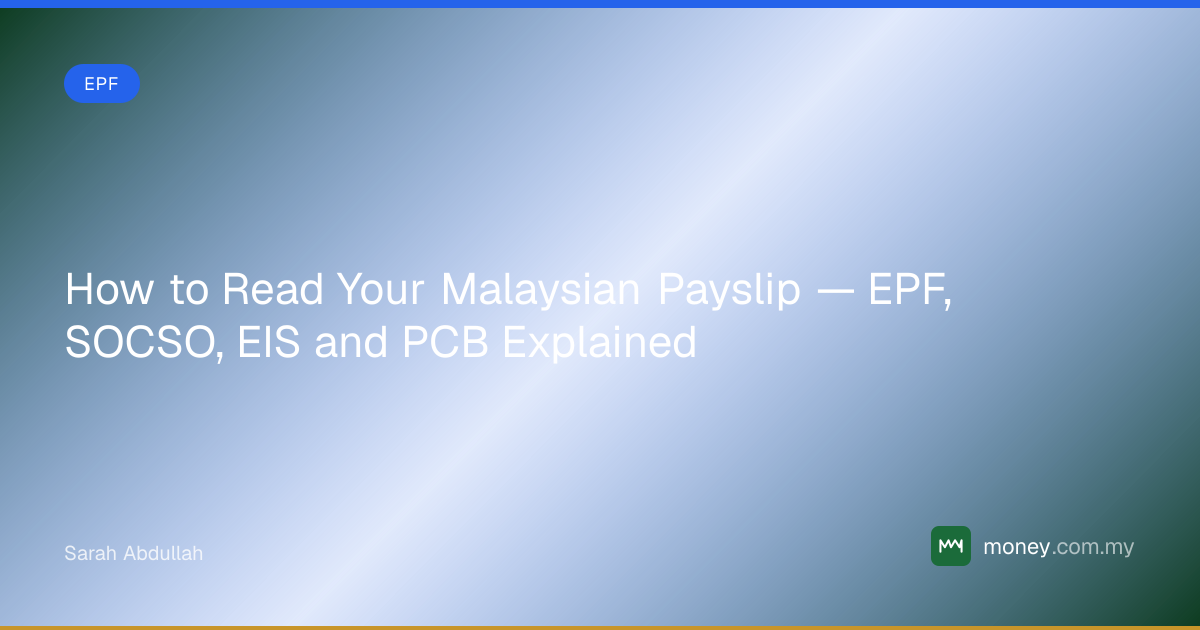 EPF

How to Read Your Malaysian Payslip — EPF, SOCSO, EIS and PCB Explained

Sarah Abdullah

money.com.my